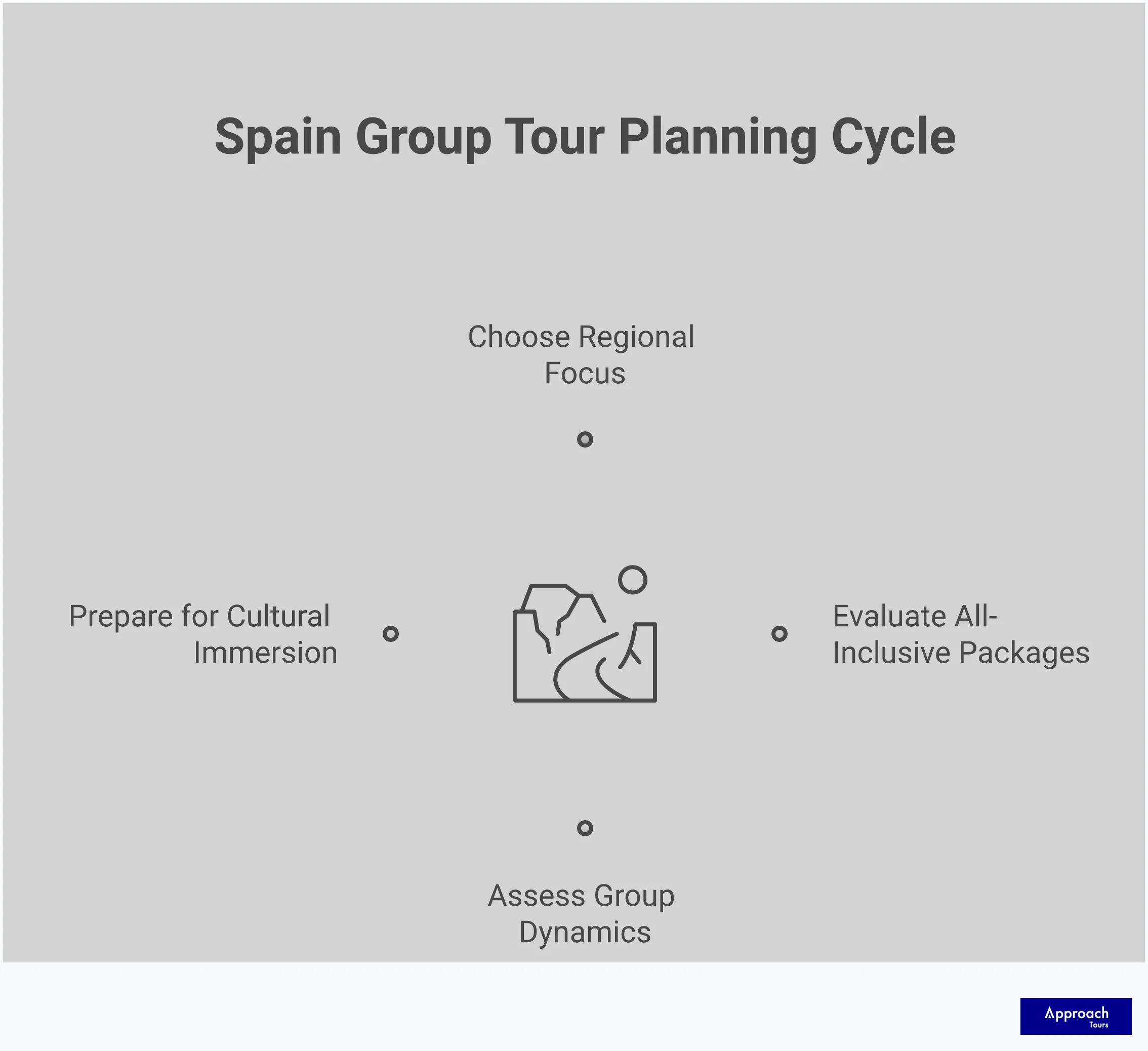 Spain Group Tour Planning Cycle

Choose Regional Focus

Prepare for Cultural Immersion

Evaluate All-Inclusive Packages

Assess Group Dynamics

Approach
Tours